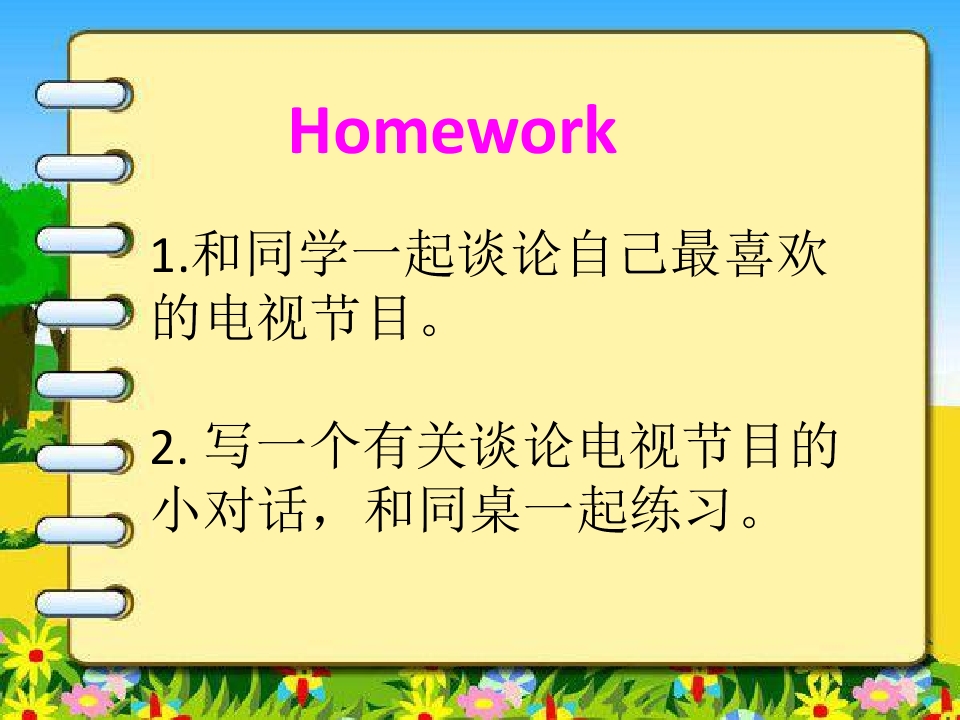 Homework

1.和同学一起谈论自己最喜欢的电视节目。

2.写一个有关谈论电视节目的小对话，和同桌一起练习。